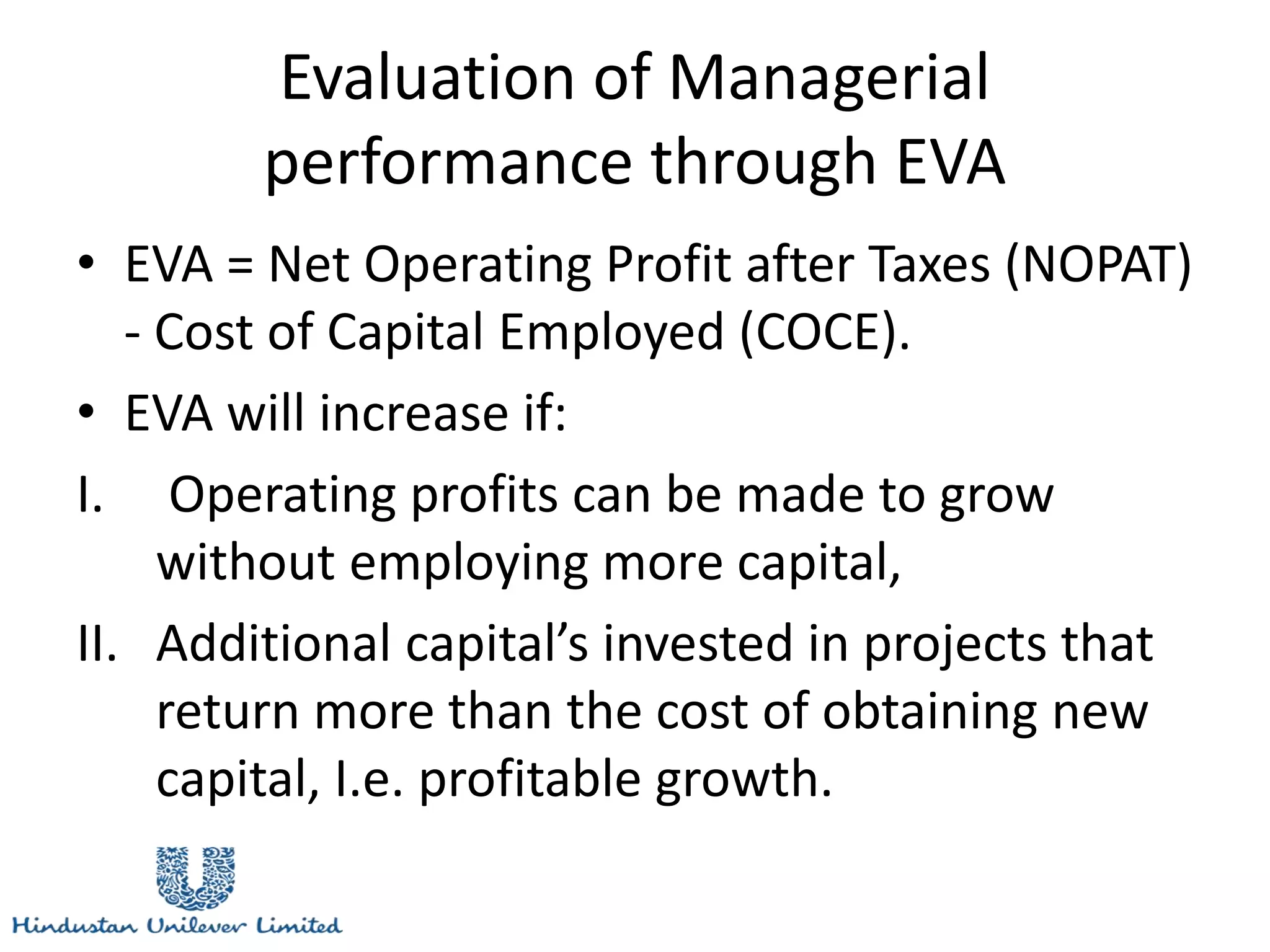 Evaluation of Managerial performance through EVA

• EVA = Net Operating Profit after Taxes (NOPAT) - Cost of Capital Employed (COCE).

• EVA will increase if:

I. Operating profits can be made to grow without employing more capital,

II. Additional capital's invested in projects that return more than the cost of obtaining new capital, I.e. profitable growth.

Hindustan Unilever Limited